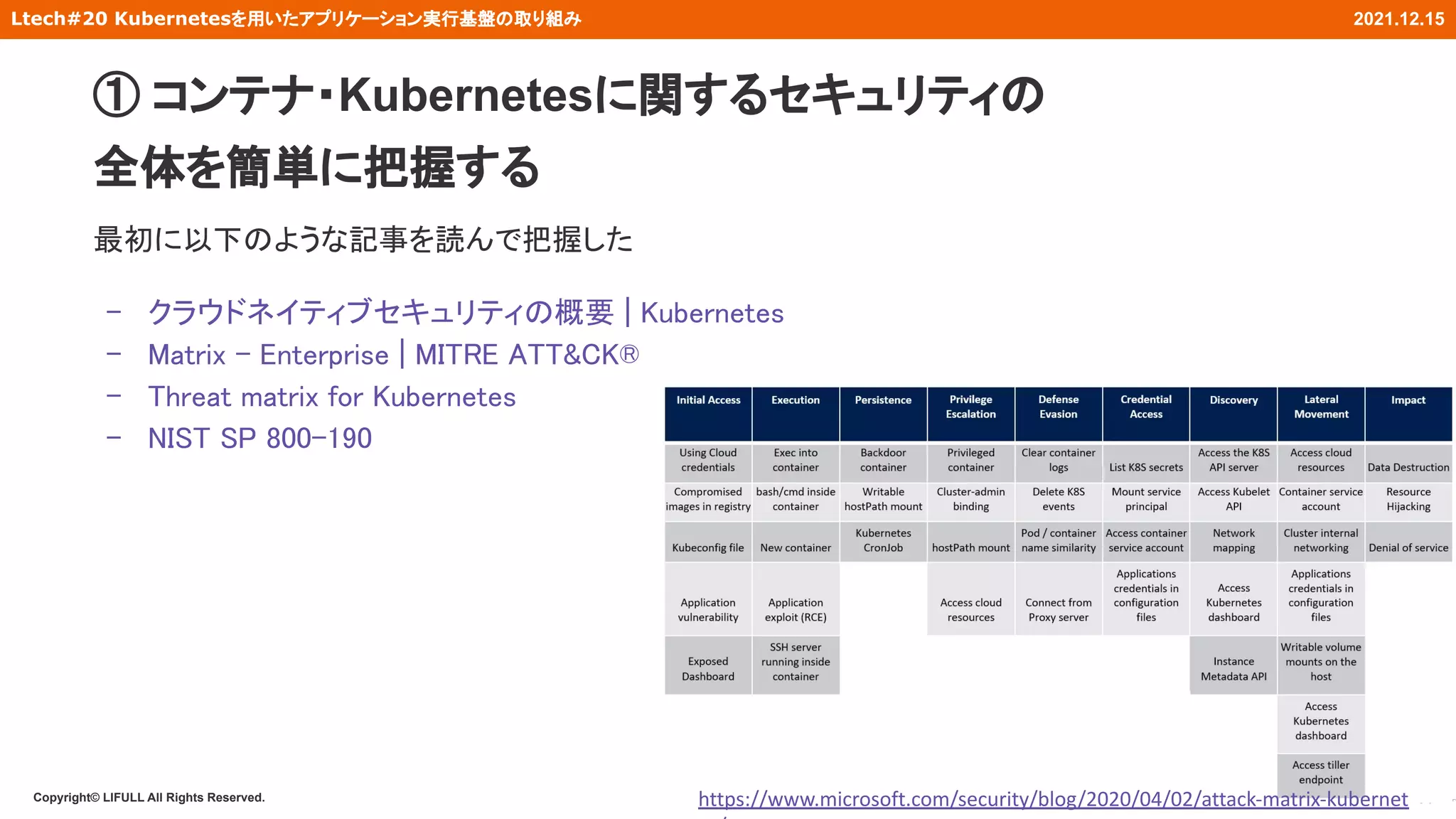 Ltech#20 Kubernetesを用いたアプリケーション実行基盤の取り組み

2021.12.15

① コンテナ・Kubernetesに関するセキュリティの全体を簡単に把握する

最初に以下のような記事を読んで把握した

– クラウドネイティブセキュリティの概要 | Kubernetes
– Matrix – Enterprise | MITRE ATT&CK®
– Threat matrix for Kubernetes
– NIST SP 800-190

| Initial Access | Execution | Persistence | Privilege Escalation | Defense Evasion | Credential Access | Discovery | Lateral Movement | Impact |
|---|---|---|---|---|---|---|---|---|
| Using Cloud credentials | Exec into container | Backdoor container | Privileged container | Clear container logs | List K8S secrets | Access the K8S API server | Access cloud resources | Data Destruction |
| Compromised images in registry | bash/cmd inside container | Writable hostPath mount | Cluster-admin binding | Delete K8S events | Mount service principal | Access Kubelet API | Container service account | Resource Hijacking |
| Kubeconfig file | New container | Kubernetes CronJob | hostPath mount | Pod / container name similarity | Access container service account | Network mapping | Cluster internal networking | Denial of service |
| Application vulnerability | Application exploit (RCE) | | Access cloud resources | Connect from Proxy server | Applications credentials in configuration files | Access Kubernetes dashboard | Applications credentials in configuration files | |
| Exposed Dashboard | SSH server running inside container | | | | | Instance Metadata API | Writable volume mounts on the host | |
| | | | | | | | Access Kubernetes dashboard | |
| | | | | | | | Access tiller endpoint | |

Copyright© LIFULL All Rights Reserved.

https://www.microsoft.com/security/blog/2020/04/02/attack-matrix-kubernet